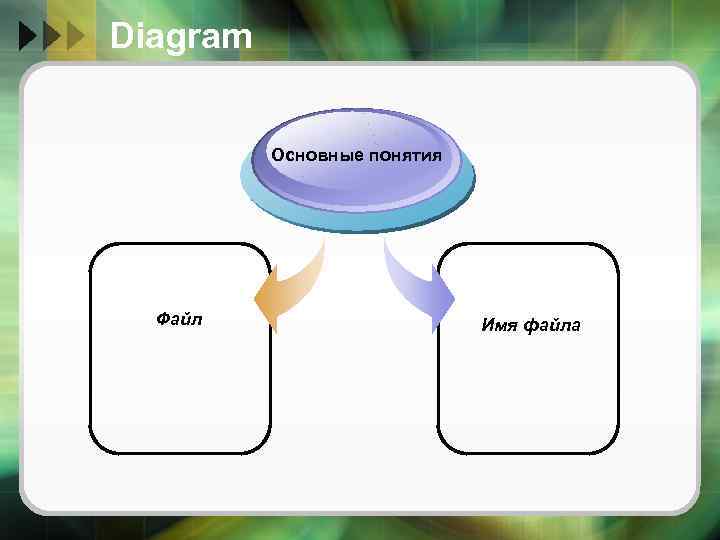 Diagram

Основные понятия

Файл

Имя файла